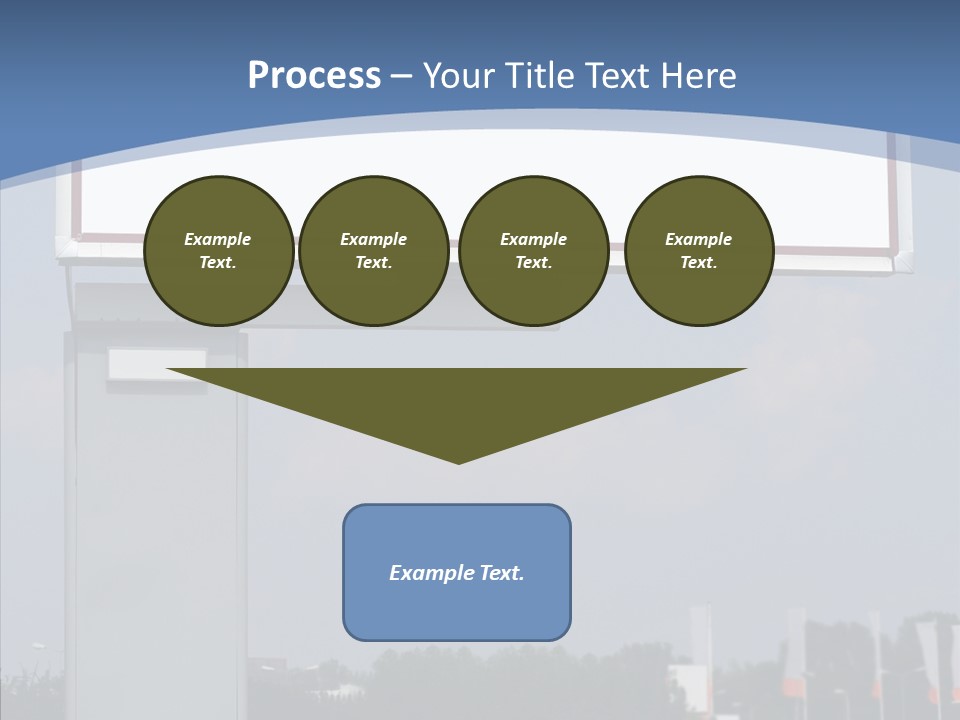 Process – Your Title Text Here

Example Text.

Example Text.

Example Text.

Example Text.

Example Text.